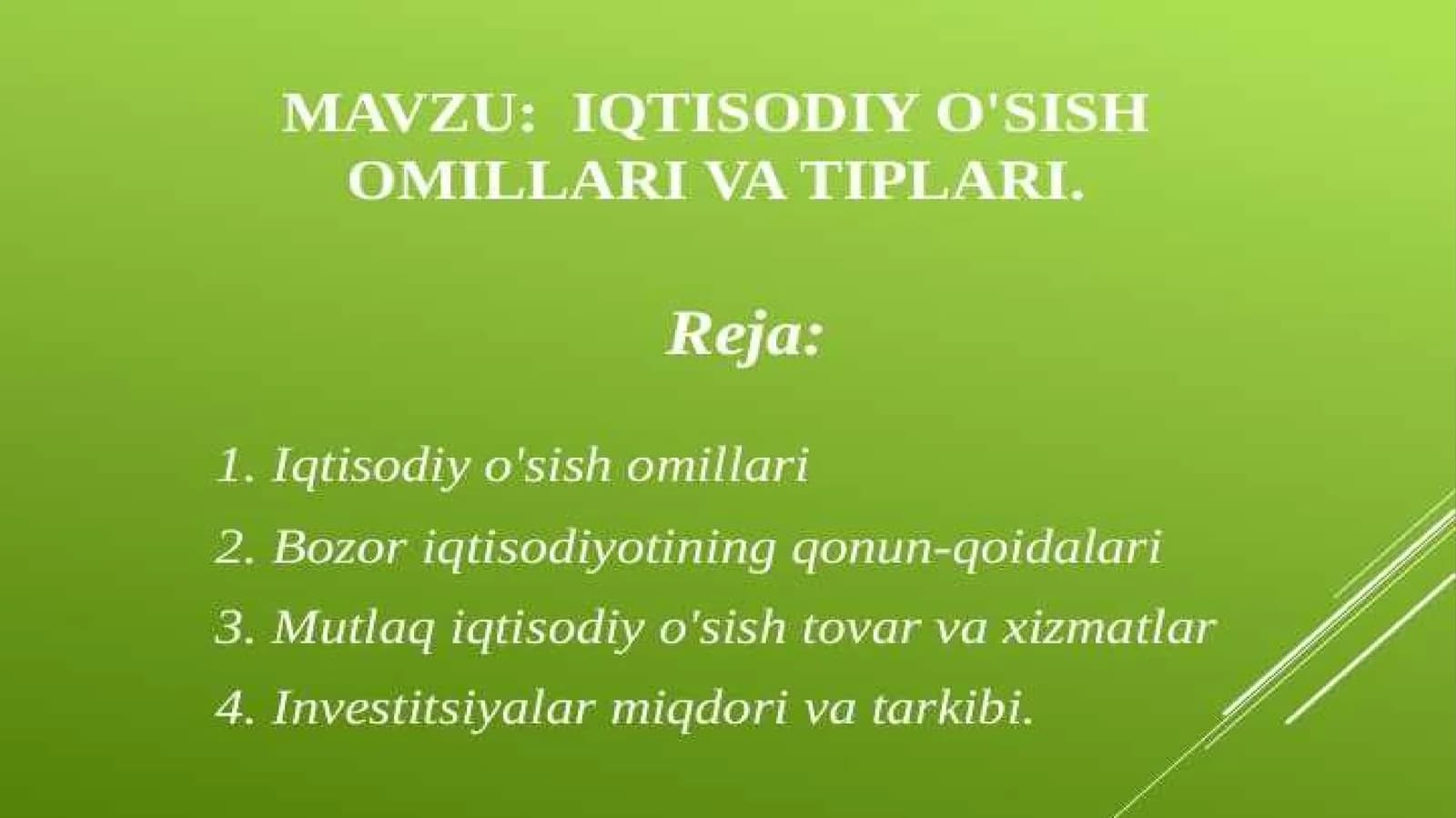 MAVZU: IQTISODIY O'SISH OMILLARI VA TIPLARI.

Reja:

1. Iqtisodiy o'sish omillari
2. Bozor iqtisodiyotining qonun-qoidalari
3. Mutlaq iqtisodiy o'sish tovar va xizmatlar
4. Investitsiyalar miqdori va tarkibi.